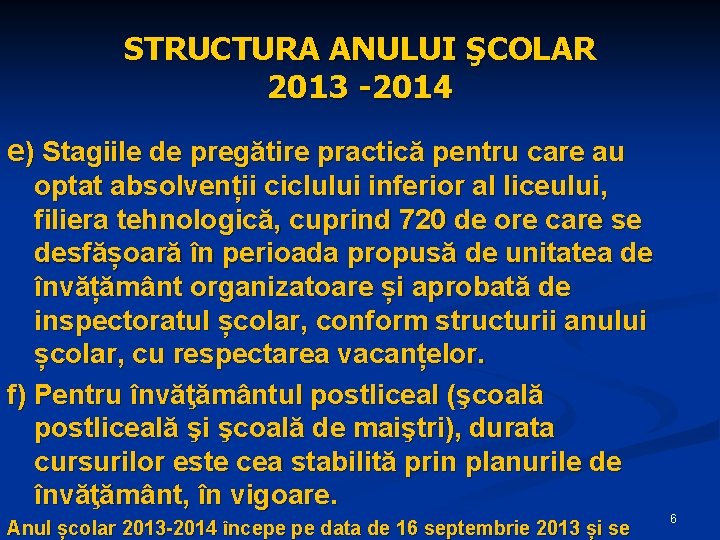 STRUCTURA ANULUI ŞCOLAR
2013 -2014

e) Stagiile de pregătire practică pentru care au optat absolvenții ciclului inferior al liceului, filiera tehnologică, cuprind 720 de ore care se desfășoară în perioada propusă de unitatea de învățământ organizatoare și aprobată de inspectoratul școlar, conform structurii anului școlar, cu respectarea vacanțelor.

f) Pentru învăţământul postliceal (şcoală postliceală şi şcoală de maiştri), durata cursurilor este cea stabilită prin planurile de învăţământ, în vigoare.

Anul școlar 2013-2014 începe pe data de 16 septembrie 2013 și se

6